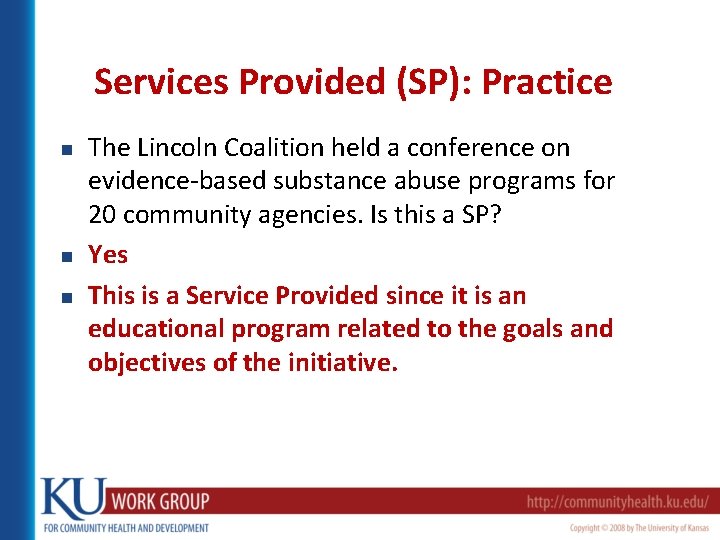 Services Provided (SP): Practice

The Lincoln Coalition held a conference on evidence-based substance abuse programs for 20 community agencies. Is this a SP?

Yes

This is a Service Provided since it is an educational program related to the goals and objectives of the initiative.

KU WORK GROUP
FOR COMMUNITY HEALTH AND DEVELOPMENT

http://communityhealth.ku.edu/

Copyright © 2008 by The University of Kansas